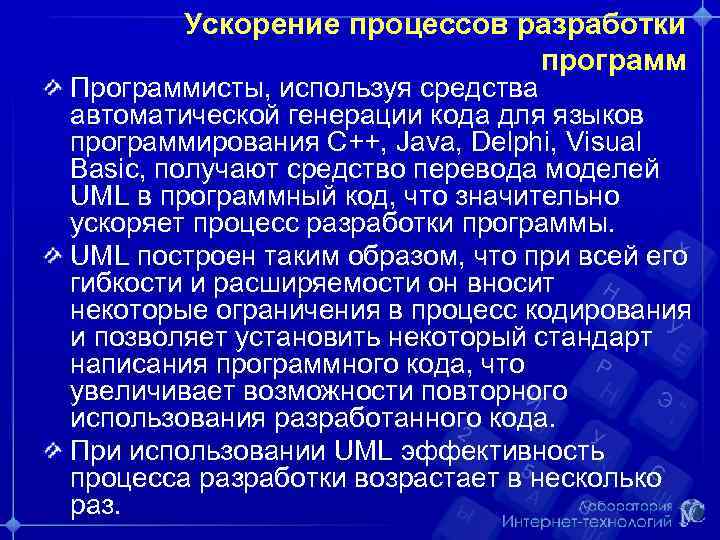 Ускорение процессов разработки программ

Программисты, используя средства автоматической генерации кода для языков программирования C++, Java, Delphi, Visual Basic, получают средство перевода моделей UML в программный код, что значительно ускоряет процесс разработки программы.

UML построен таким образом, что при всей его гибкости и расширяемости он вносит некоторые ограничения в процесс кодирования и позволяет установить некоторый стандарт написания программного кода, что увеличивает возможности повторного использования разработанного кода.

При использовании UML эффективность процесса разработки возрастает в несколько раз.

Лаборатория Интернет-технологий